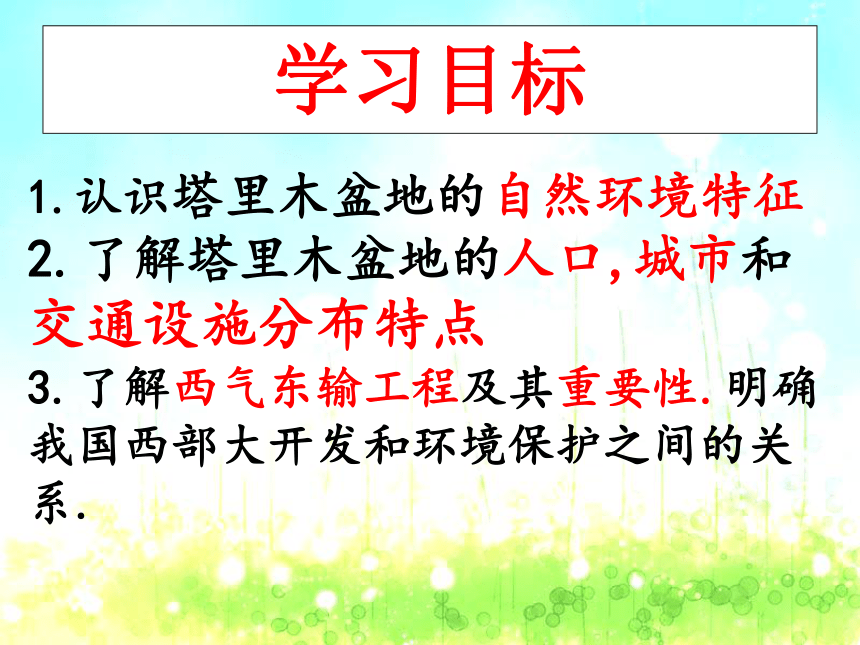 学习目标

1.认识塔里木盆地的自然环境特征
2.了解塔里木盆地的人口,城市和交通设施分布特点
3.了解西气东输工程及其重要性.明确我国西部大开发和环境保护之间的关系.